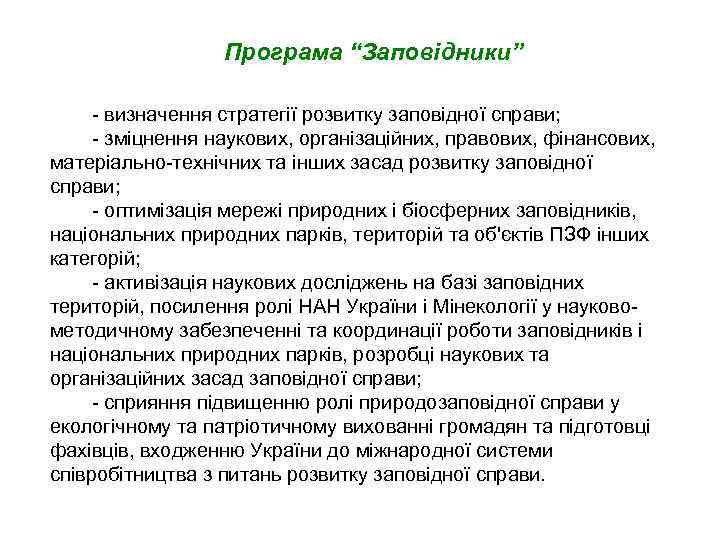 Програма “Заповідники”

- визначення стратегії розвитку заповідної справи;

- зміцнення наукових, організаційних, правових, фінансових, матеріально-технічних та інших засад розвитку заповідної справи;

- оптимізація мережі природних і біосферних заповідників, національних природних парків, територій та об'єктів ПЗФ інших категорій;

- активізація наукових досліджень на базі заповідних територій, посилення ролі НАН України і Мінекології у науково-методичному забезпеченні та координації роботи заповідників і національних природних парків, розробці наукових та організаційних засад заповідної справи;

- сприяння підвищенню ролі природозаповідної справи у екологічному та патріотичному вихованні громадян та підготовці фахівців, входженню України до міжнародної системи співробітництва з питань розвитку заповідної справи.